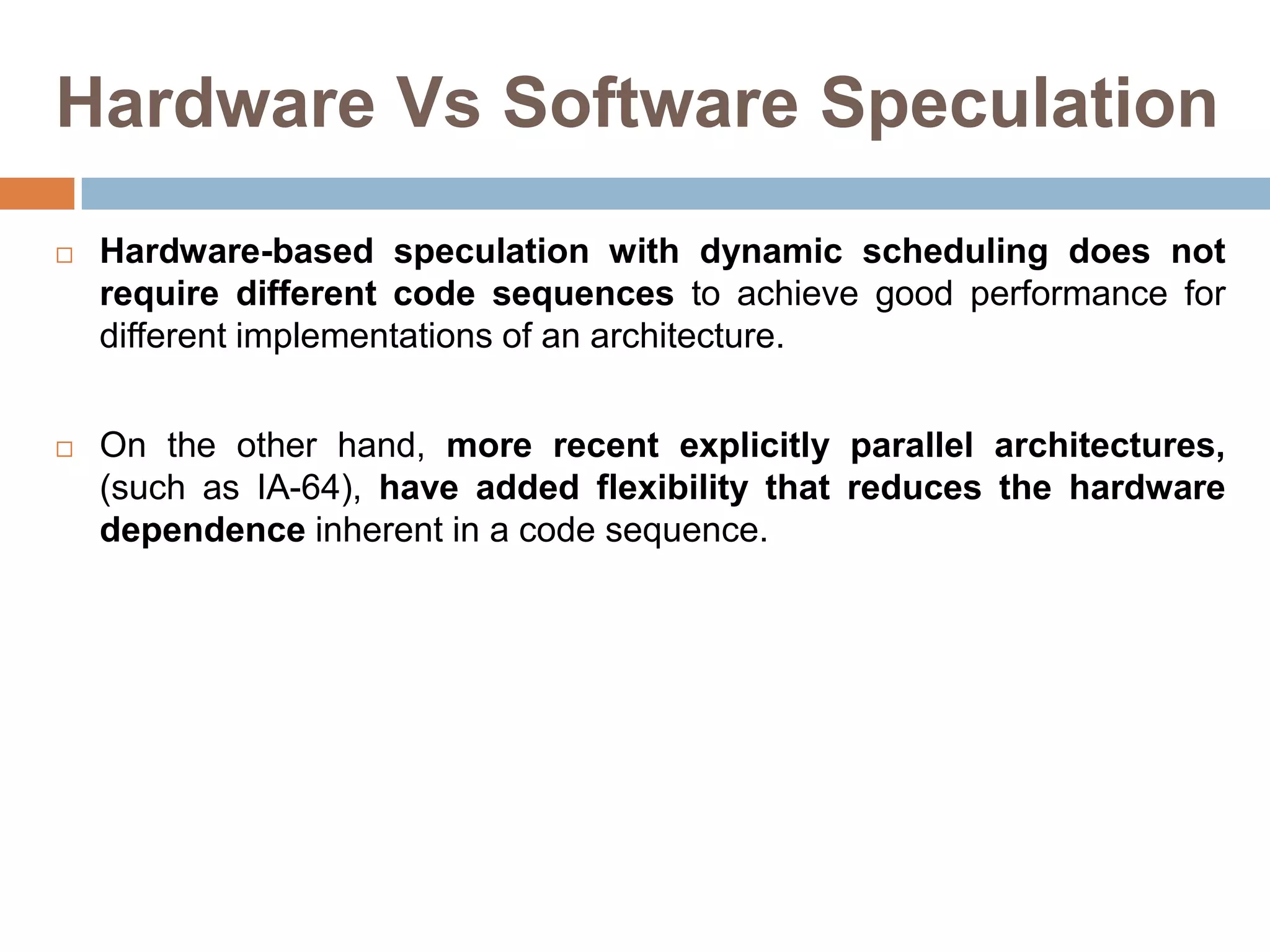 Hardware Vs Software Speculation

□ Hardware-based speculation with dynamic scheduling does not require different code sequences to achieve good performance for different implementations of an architecture.

□ On the other hand, more recent explicitly parallel architectures, (such as IA-64), have added flexibility that reduces the hardware dependence inherent in a code sequence.